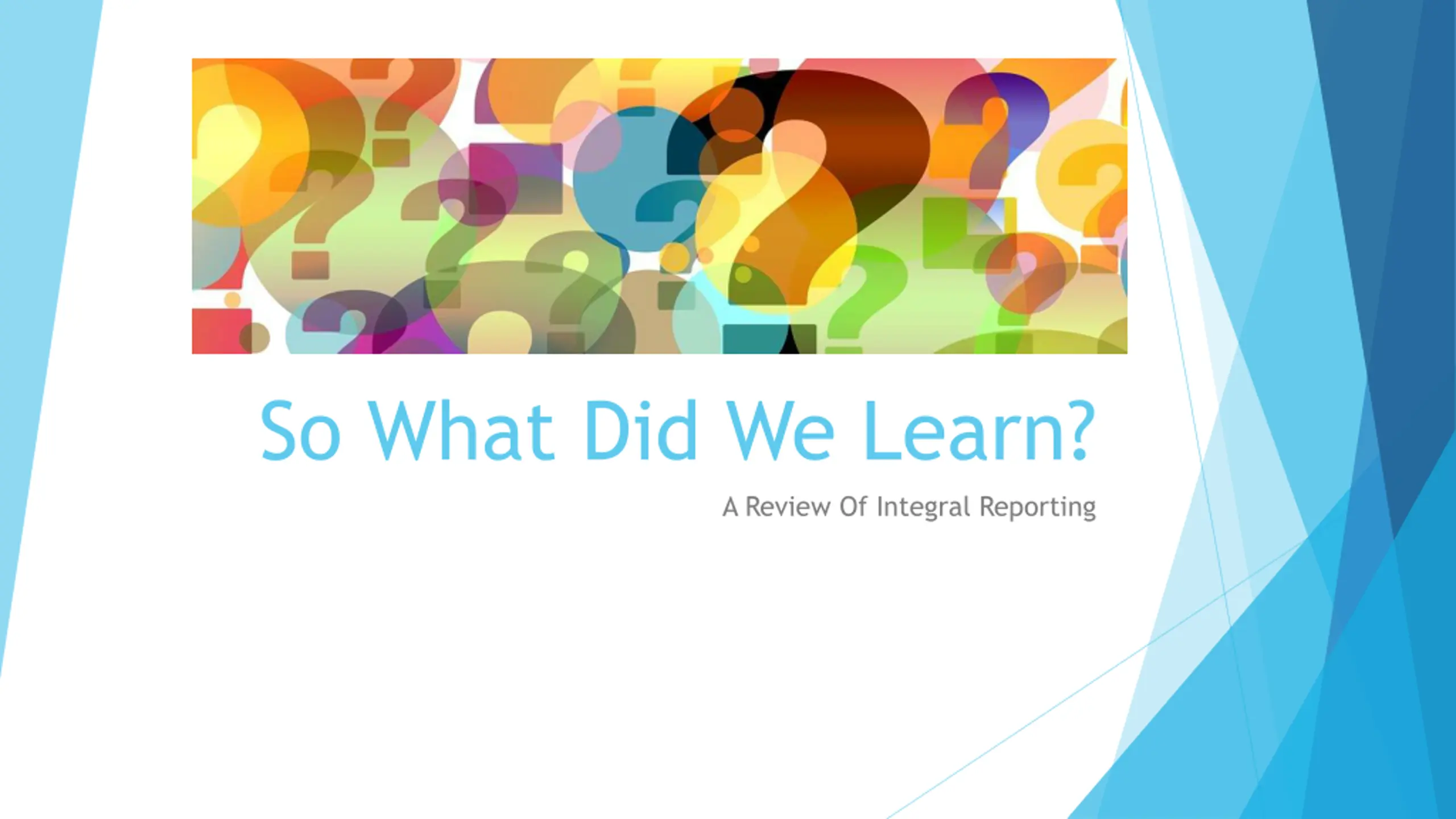 So What Did We Learn?

A Review Of Integral Reporting